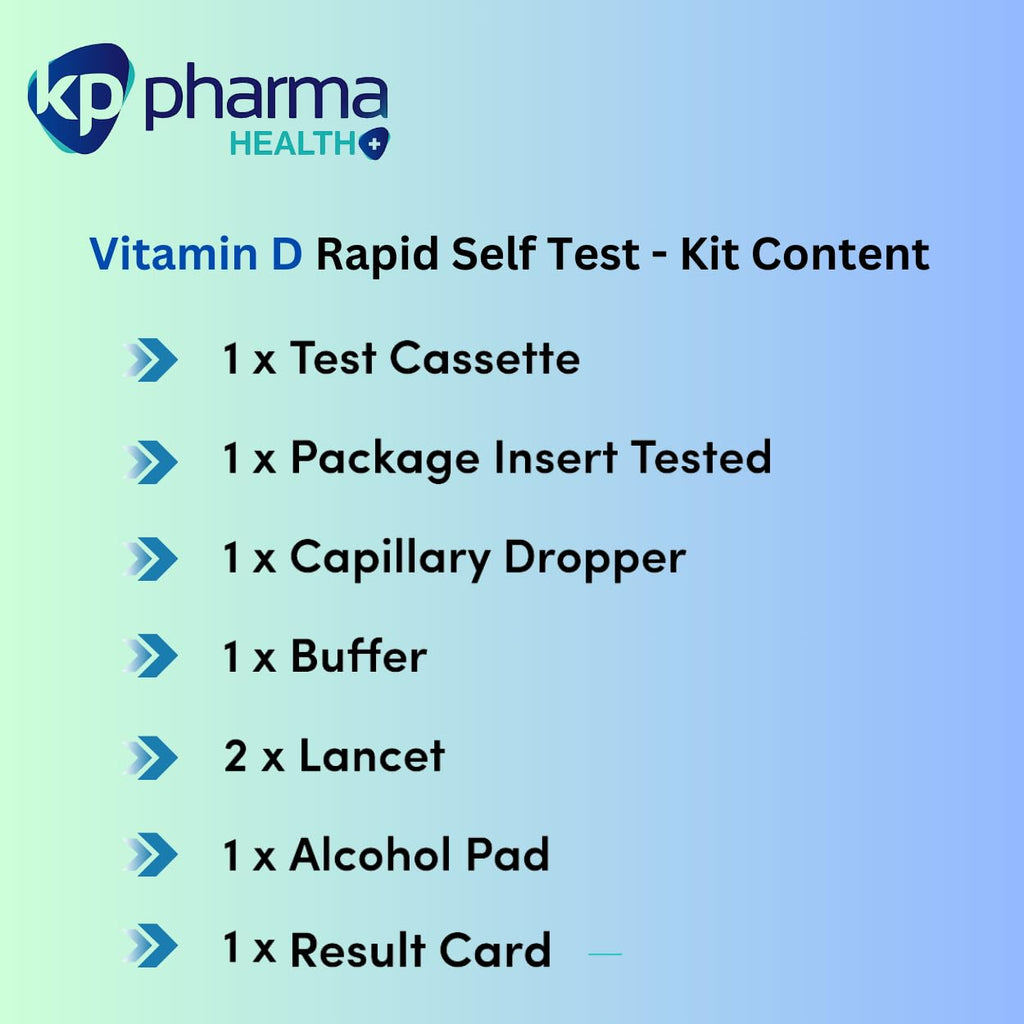 kp pharma
HEALTH

Vitamin D Rapid Self Test - Kit Content

1 x Test Cassette

1 x Package Insert Tested

1 x Capillary Dropper

1 x Buffer

2 x Lancet

1 x Alcohol Pad

1 x Result Card